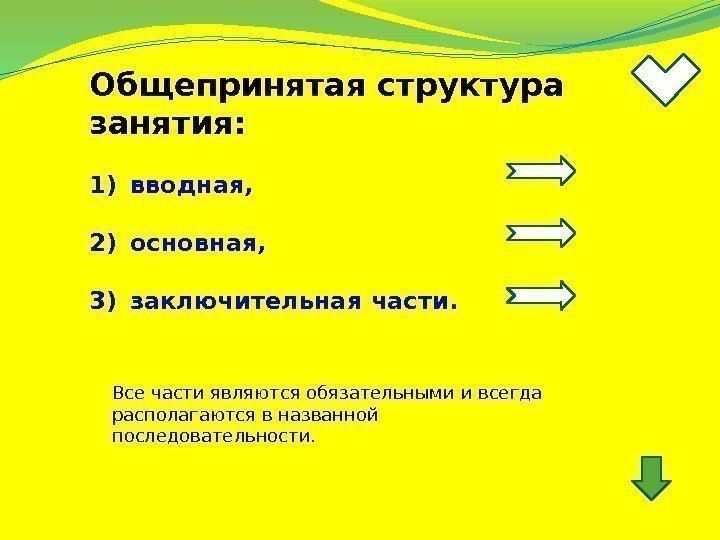 Общепринятая структура занятия:

1) вводная,

2) основная,

3) заключительная части.

Все части являются обязательными и всегда располагаются в названной последовательности.